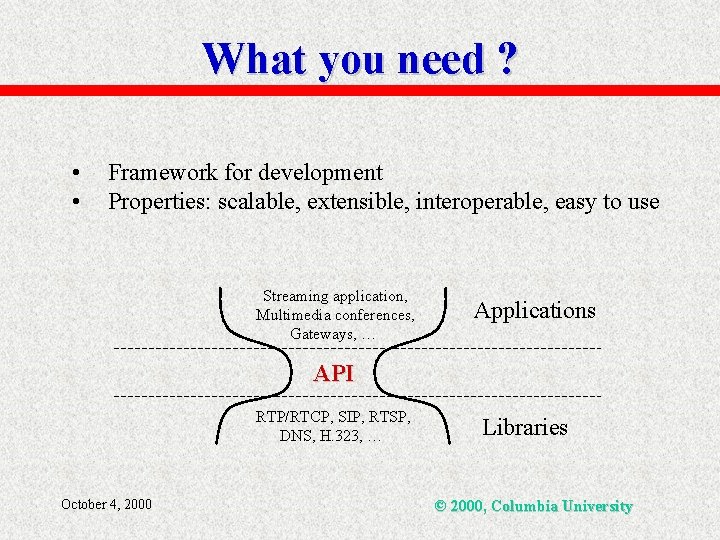 What you need ?

• Framework for development
• Properties: scalable, extensible, interoperable, easy to use

Streaming application, Multimedia conferences, Gateways, …

Applications

API

RTP/RTCP, SIP, RTSP, DNS, H.323, …

Libraries

October 4, 2000

© 2000, Columbia University